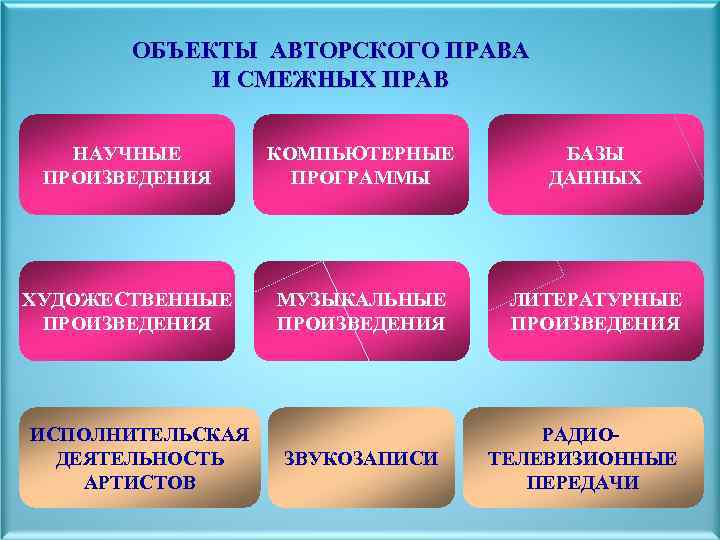 ОБЪЕКТЫ АВТОРСКОГО ПРАВА И СМЕЖНЫХ ПРАВ

НАУЧНЫЕ ПРОИЗВЕДЕНИЯ

КОМПЬЮТЕРНЫЕ ПРОГРАММЫ

БАЗЫ ДАННЫХ

ХУДОЖЕСТВЕННЫЕ ПРОИЗВЕДЕНИЯ

МУЗЫКАЛЬНЫЕ ПРОИЗВЕДЕНИЯ

ЛИТЕРАТУРНЫЕ ПРОИЗВЕДЕНИЯ

ИСПОЛНИТЕЛЬСКАЯ ДЕЯТЕЛЬНОСТЬ АРТИСТОВ

ЗВУКОЗАПИСИ

РАДИО-ТЕЛЕВИЗИОННЫЕ ПЕРЕДАЧИ